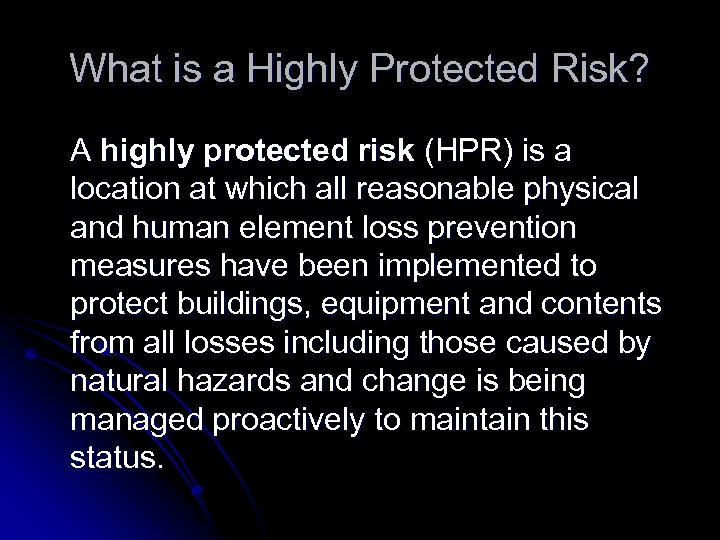 What is a Highly Protected Risk?

A highly protected risk (HPR) is a location at which all reasonable physical and human element loss prevention measures have been implemented to protect buildings, equipment and contents from all losses including those caused by natural hazards and change is being managed proactively to maintain this status.